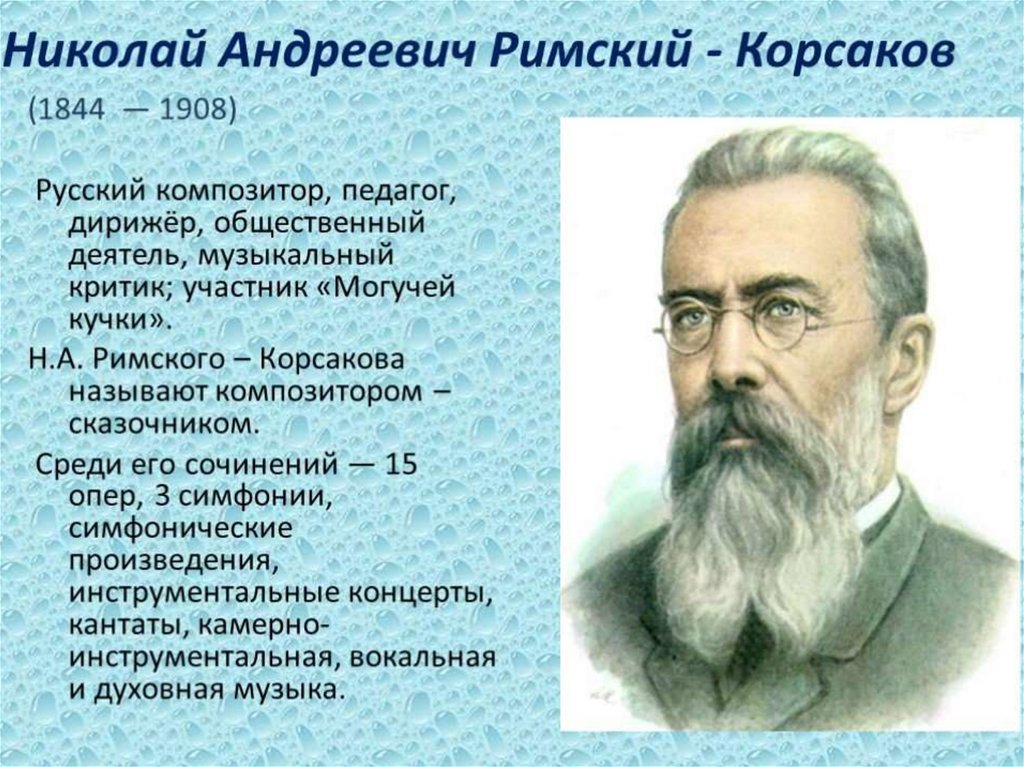 Николай Андреевич Римский - Корсаков

(1844 — 1908)

Русский композитор, педагог, дирижёр, общественный деятель, музыкальный критик; участник «Могучей кучки».

Н.А. Римского – Корсакова называют композитором – сказочником.

Среди его сочинений — 15 опер, 3 симфонии, симфонические произведения, инструментальные концерты, кантаты, камерно-инструментальная, вокальная и духовная музыка.